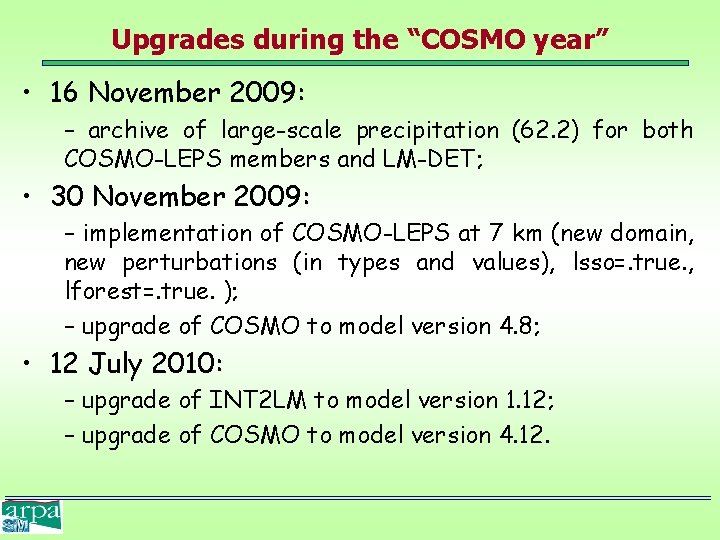 Upgrades during the “COSMO year”

• 16 November 2009:

– archive of large-scale precipitation (62.2) for both COSMO-LEPS members and LM-DET;

• 30 November 2009:

– implementation of COSMO-LEPS at 7 km (new domain, new perturbations (in types and values), lsso=.true., lforest=.true. );

– upgrade of COSMO to model version 4.8;

• 12 July 2010:

– upgrade of INT2LM to model version 1.12;

– upgrade of COSMO to model version 4.12.

arpa SIM